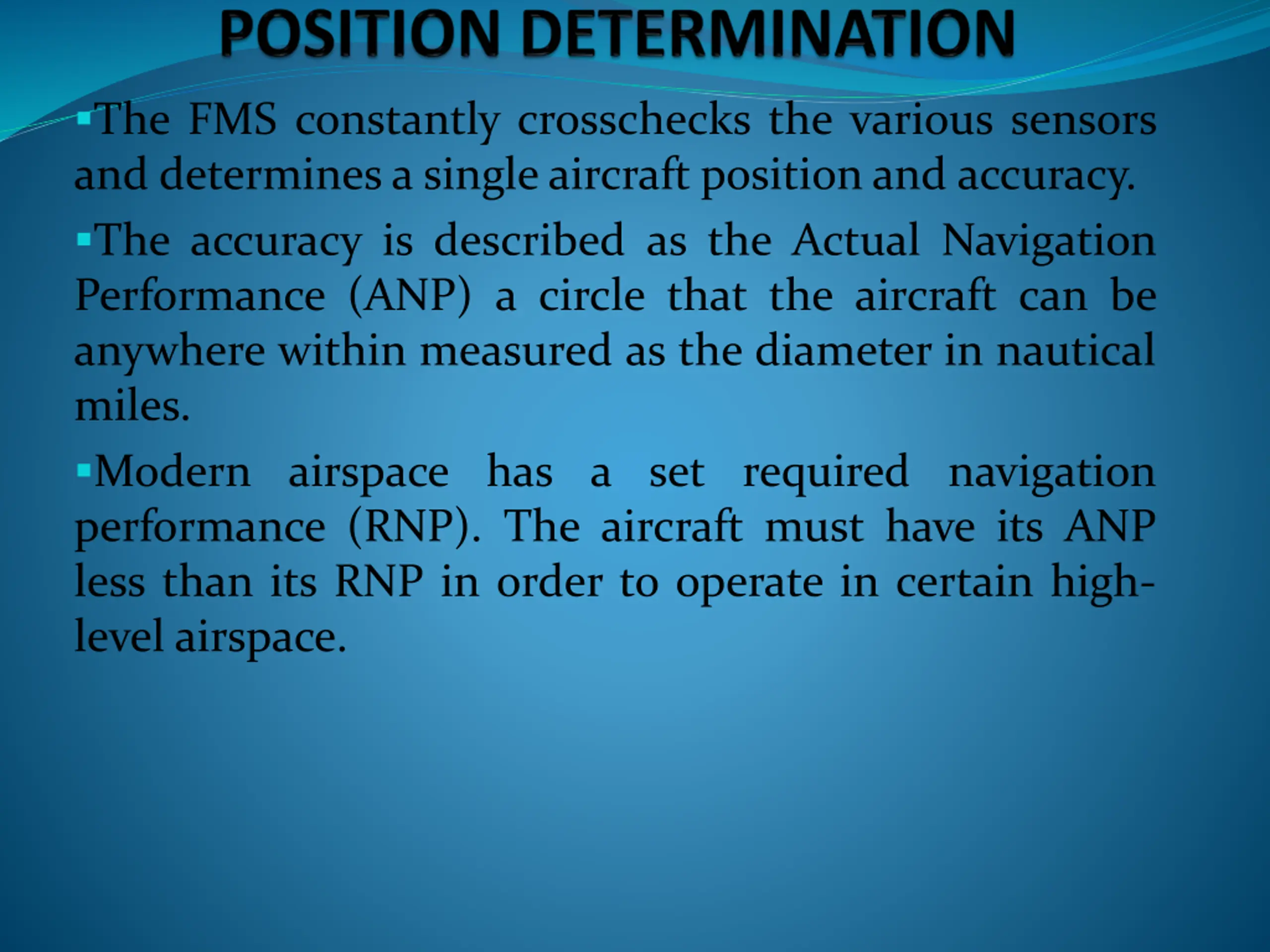 POSITION DETERMINATION

▪The FMS constantly crosschecks the various sensors and determines a single aircraft position and accuracy.

▪The accuracy is described as the Actual Navigation Performance (ANP) a circle that the aircraft can be anywhere within measured as the diameter in nautical miles.

▪Modern airspace has a set required navigation performance (RNP). The aircraft must have its ANP less than its RNP in order to operate in certain high-level airspace.